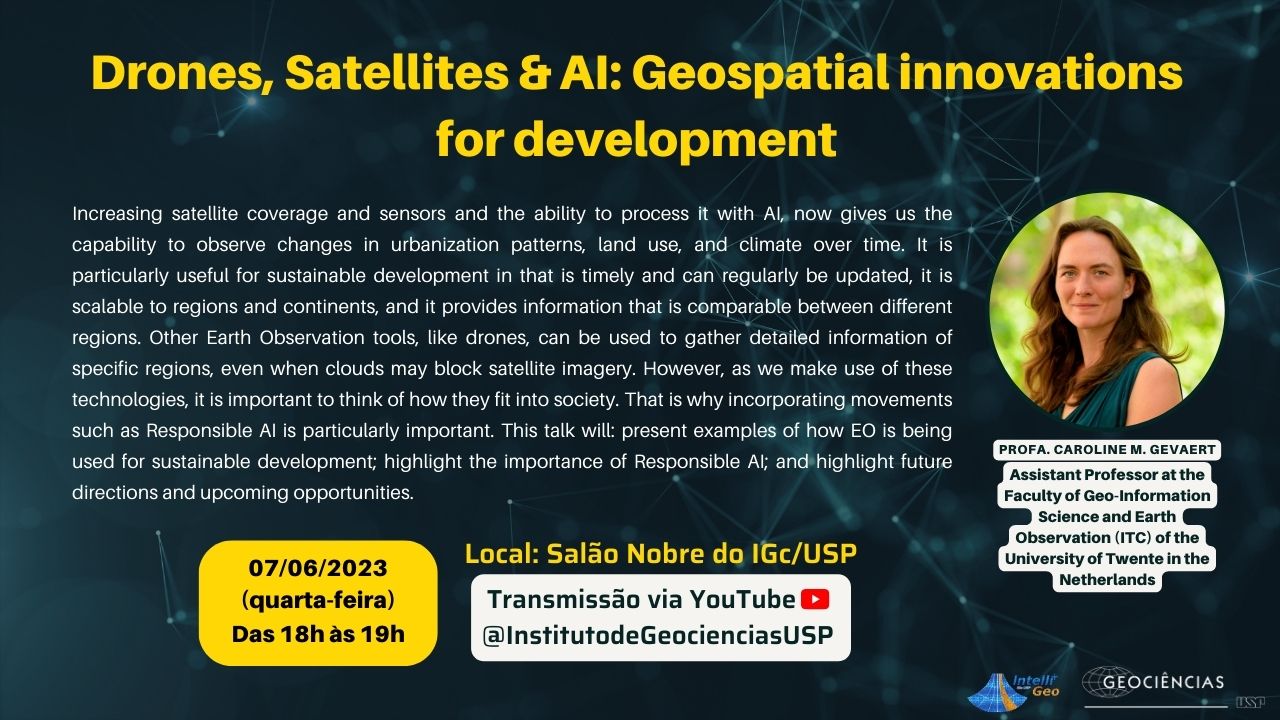 Drones, Satellites & AI: Geospatial innovations for development

Increasing satellite coverage and sensors and the ability to process it with AI, now gives us the capability to observe changes in urbanization patterns, land use, and climate over time. It is particularly useful for sustainable development in that is timely and can regularly be updated, it is scalable to regions and continents, and it provides information that is comparable between different regions. Other Earth Observation tools, like drones, can be used to gather detailed information of specific regions, even when clouds may block satellite imagery. However, as we make use of these technologies, it is important to think of how they fit into society. That is why incorporating movements such as Responsible AI is particularly important. This talk will: present examples of how EO is being used for sustainable development; highlight the importance of Responsible AI; and highlight future directions and upcoming opportunities.

PROFA. CAROLINE M. GEVAERT
Assistant Professor at the Faculty of Geo-Information Science and Earth Observation (ITC) of the University of Twente in the Netherlands

07/06/2023
(quarta-feira)
Das 18h às 19h

Local: Salão Nobre do IGc/USP

Transmissão via YouTube
@InstitutodeGeocienciasUSP

Intelli Geo

GEOCIÊNCIAS

USP